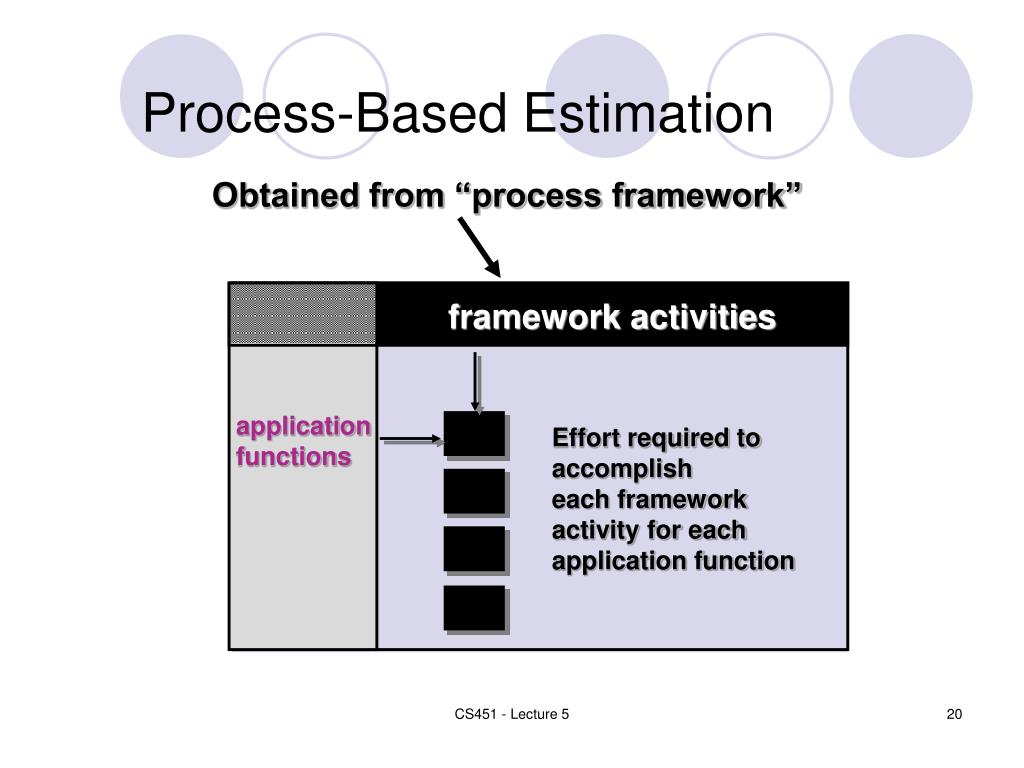 Process-Based Estimation

Obtained from “process framework”

framework activities

application functions

Effort required to accomplish each framework activity for each application function

CS451 - Lecture 5

20